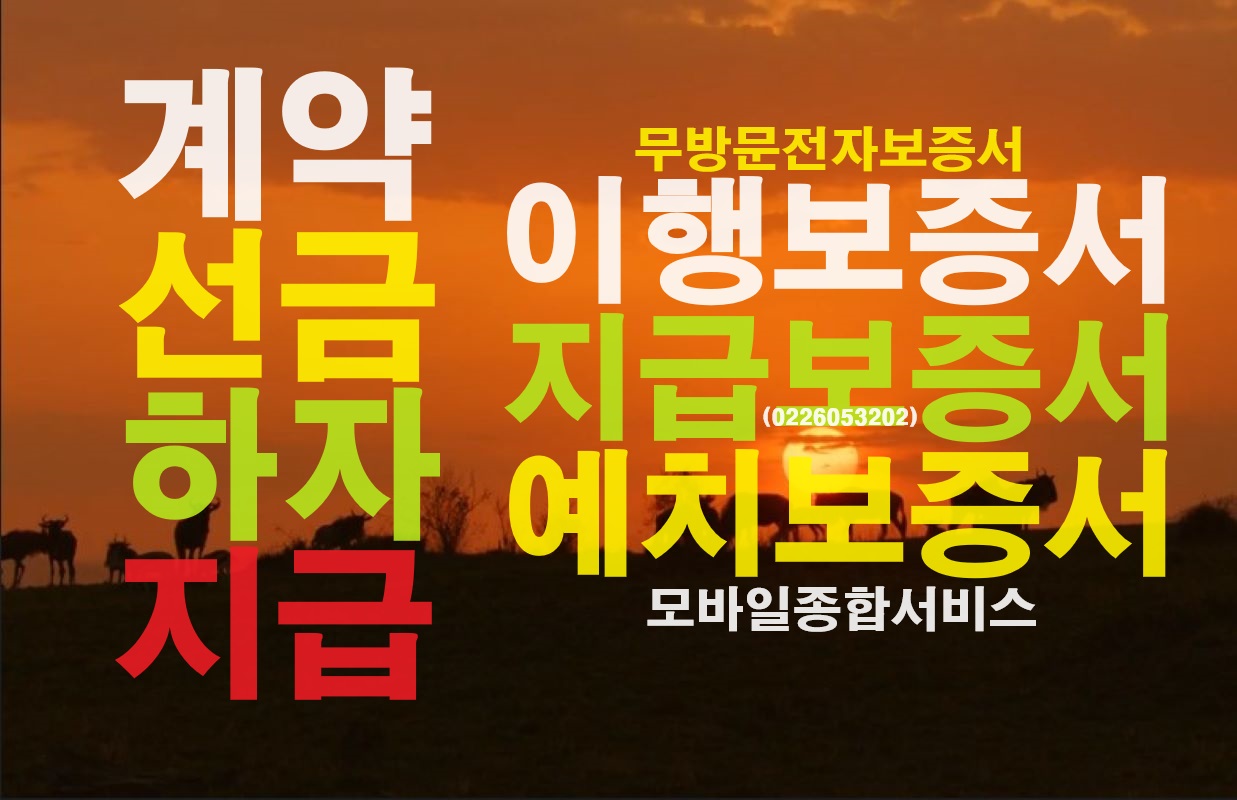 계약
선금
하자
지급

무방문전자보증서
이행보증서
지급보증서
(0226053202)
예치보증서
모바일종합서비스